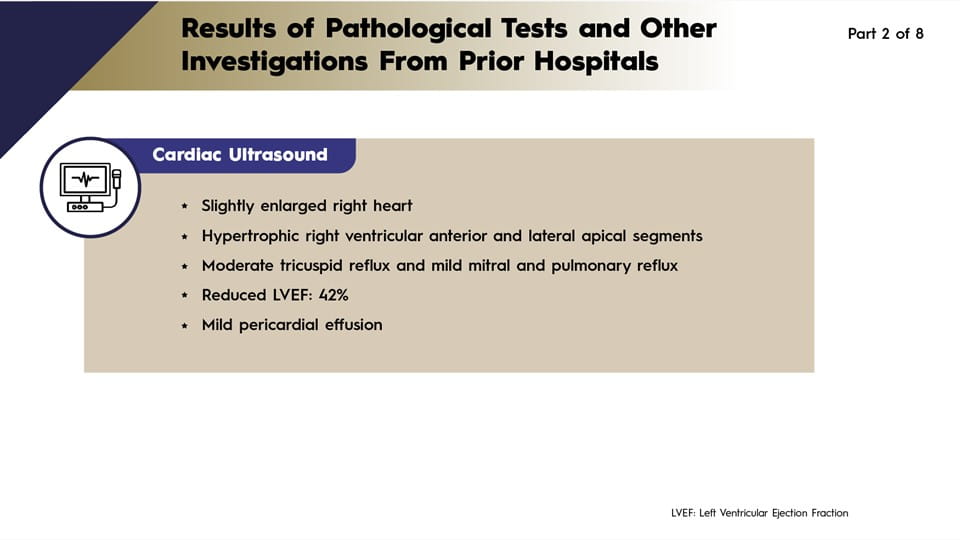 Results of Pathological Tests and Other Investigations From Prior Hospitals

Part 2 of 8

Cardiac Ultrasound

* Slightly enlarged right heart
* Hypertrophic right ventricular anterior and lateral apical segments
* Moderate tricuspid reflux and mild mitral and pulmonary reflux
* Reduced LVEF: 42%
* Mild pericardial effusion

LVEF: Left Ventricular Ejection Fraction